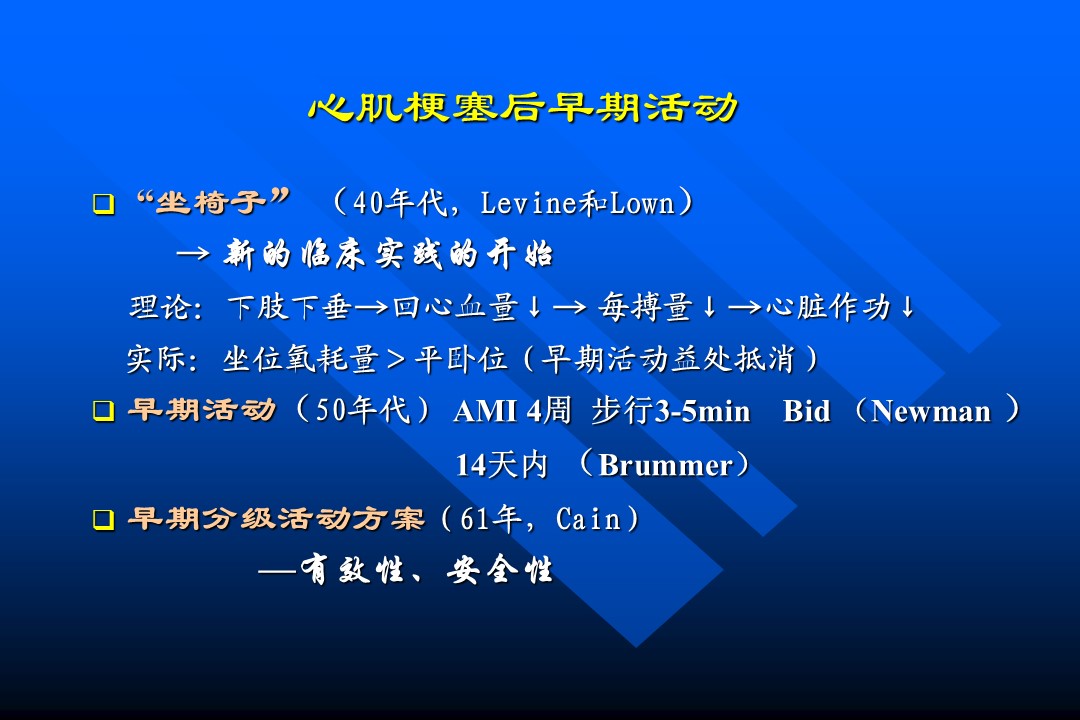 心肌梗塞后早期活动

❑ “坐椅子” （40年代，Levine和Lown）

→ 新的临床实践的开始

理论：下肢下垂→回心血量↓→ 每搏量↓→心脏作功↓

实际：坐位氧耗量＞平卧位（早期活动益处抵消）

❑ 早期活动（50年代） AMI 4周 步行3-5min Bid （Newman ）

14天内 （Brummer）

❑ 早期分级活动方案（61年，Cain）

—有效性、安全性